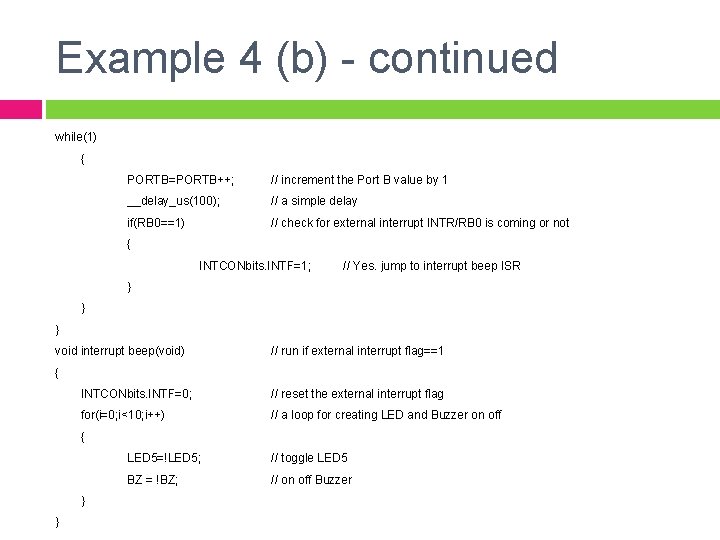 Example 4 (b) - continued

while(1)
{
PORTB=PORTB++; // increment the Port B value by 1
__delay_us(100); // a simple delay
if(RB0==1) // check for external interrupt INTR/RB0 is coming or not
{
INTCONbits.INTF=1; // Yes. jump to interrupt beep ISR
}
}
}
void interrupt beep(void) // run if external interrupt flag==1
{
INTCONbits.INTF=0; // reset the external interrupt flag
for(i=0;i<10;i++) // a loop for creating LED and Buzzer on off
{
LED5=!LED5; // toggle LED5
BZ = !BZ; // on off Buzzer
}
}